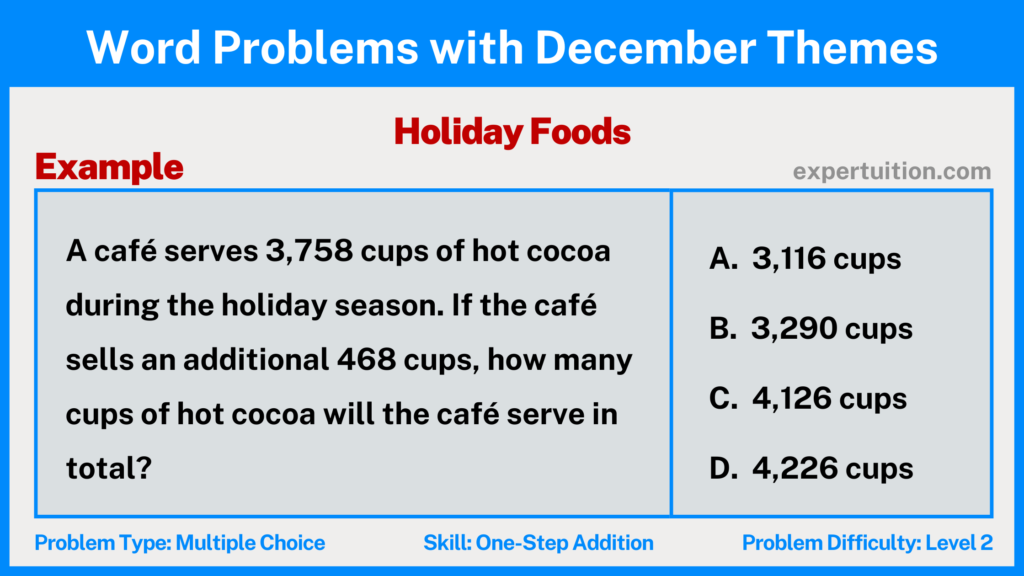 Word Problems with December Themes

Holiday Foods

Example

expertuition.com

A café serves 3,758 cups of hot cocoa during the holiday season. If the café sells an additional 468 cups, how many cups of hot cocoa will the café serve in total?

A. 3,116 cups

B. 3,290 cups

C. 4,126 cups

D. 4,226 cups

Problem Type: Multiple Choice

Skill: One-Step Addition

Problem Difficulty: Level 2